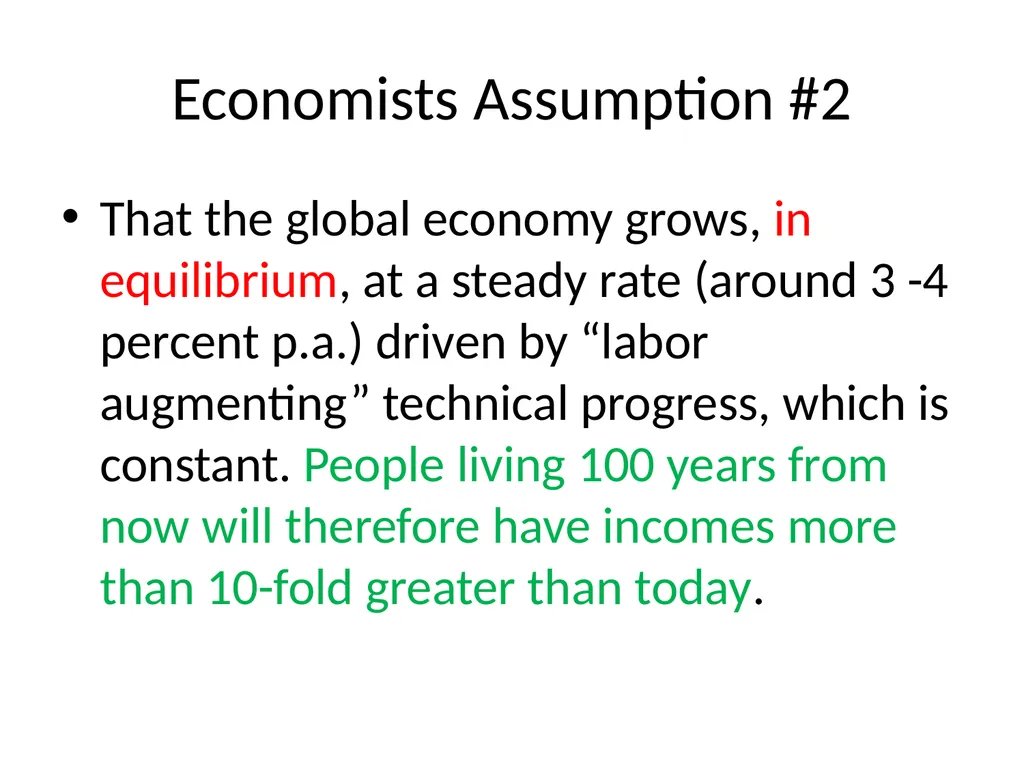 Economists Assumption #2

• That the global economy grows, in equilibrium, at a steady rate (around 3 -4 percent p.a.) driven by “labor augmenting” technical progress, which is constant. People living 100 years from now will therefore have incomes more than 10-fold greater than today.